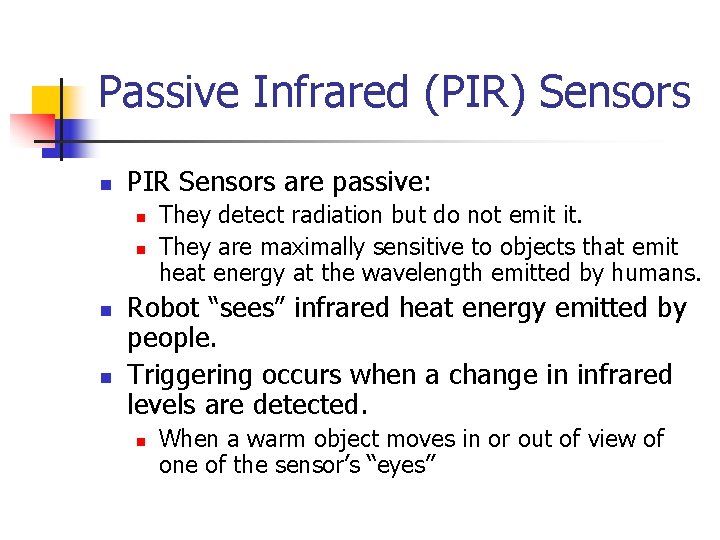 Passive Infrared (PIR) Sensors

• PIR Sensors are passive:
• They detect radiation but do not emit it.
• They are maximally sensitive to objects that emit heat energy at the wavelength emitted by humans.
• Robot "sees" infrared heat energy emitted by people.
• Triggering occurs when a change in infrared levels are detected.
• When a warm object moves in or out of view of one of the sensor's "eyes"